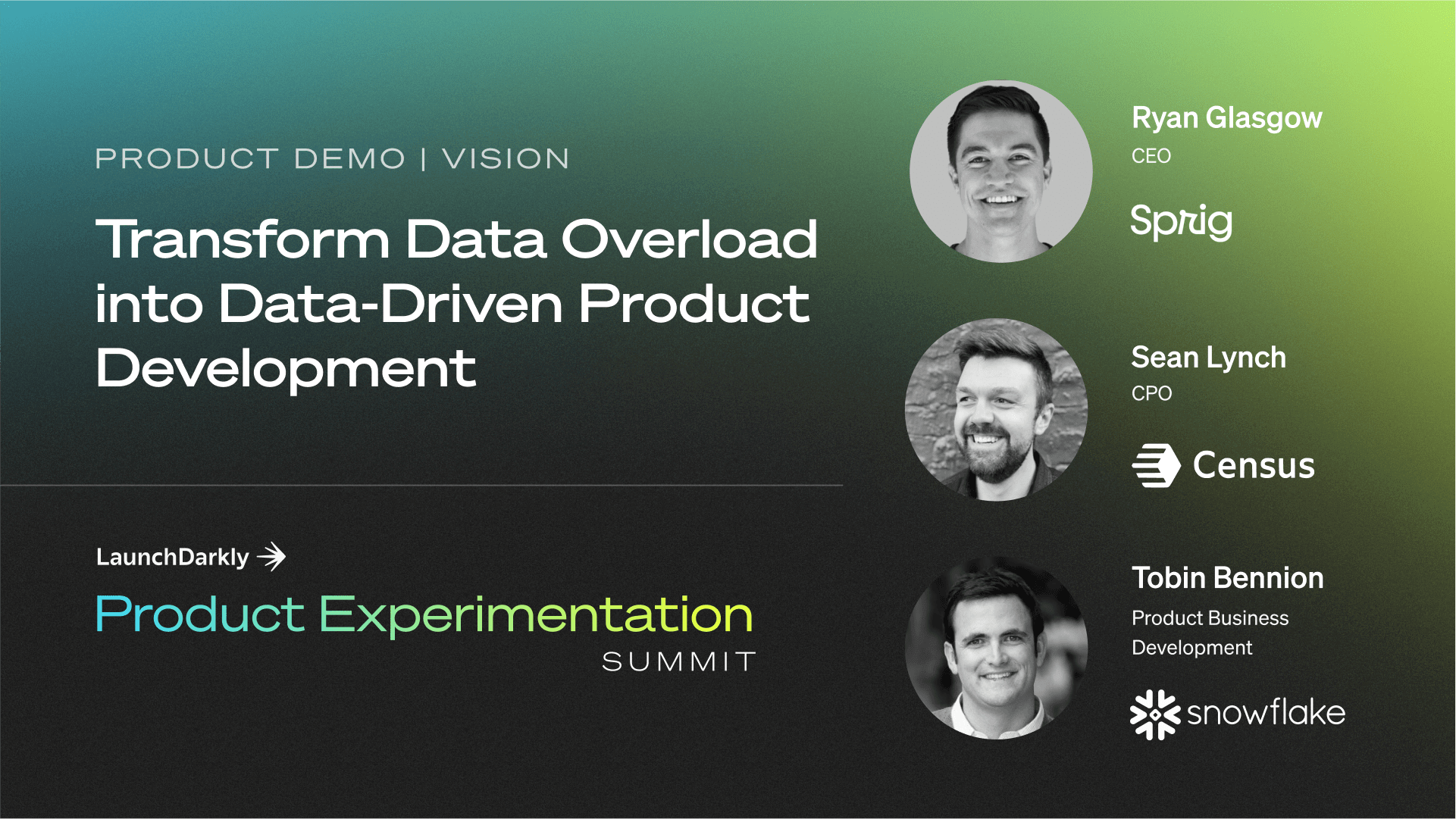 PRODUCT DEMO | VISION

Transform Data Overload into Data-Driven Product Development

LaunchDarkly

Product Experimentation SUMMIT

Ryan Glasgow
CEO
Sprig

Sean Lynch
CPO
Census

Tobin Bennion
Product Business Development
snowflake